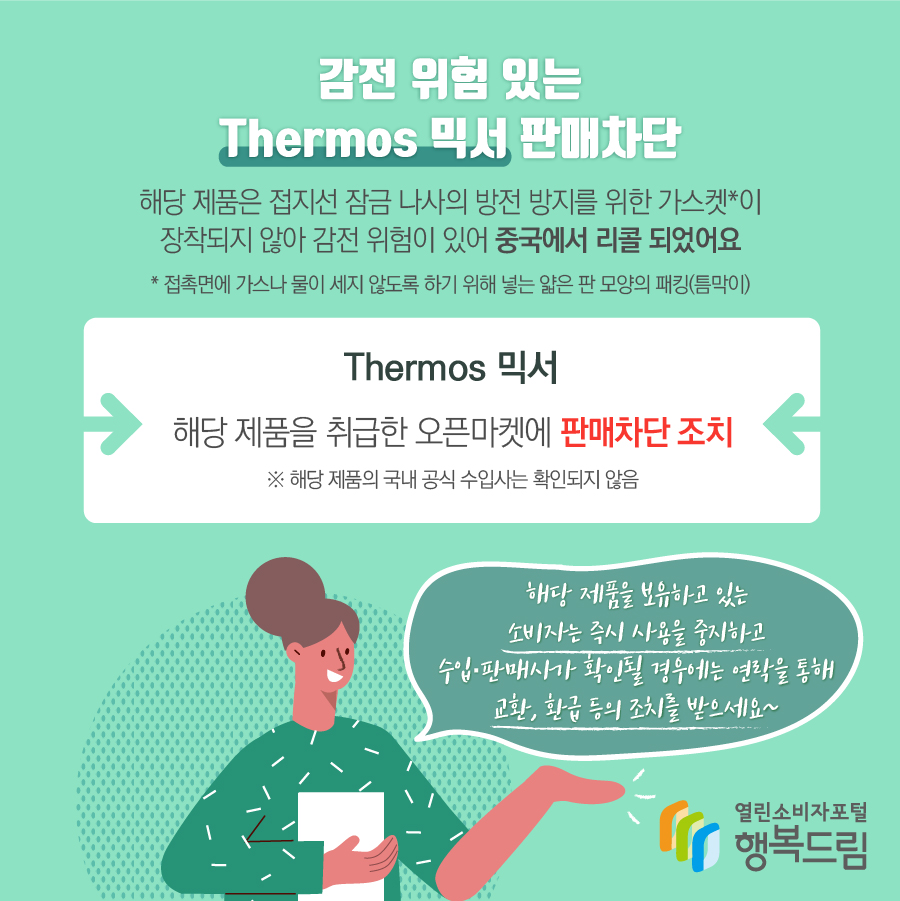 감전 위험 있는
Thermos 믹서 판매차단

해당 제품은 접지선 잠금 나사의 방전 방지를 위한 가스켓*이 장착되지 않아 감전 위험이 있어 중국에서 리콜 되었어요

* 접촉면에 가스나 물이 세지 않도록 하기 위해 넣는 얇은 판 모양의 패킹(틈막이)

Thermos 믹서

해당 제품을 취급한 오픈마켓에 판매차단 조치

※ 해당 제품의 국내 공식 수입사는 확인되지 않음

해당 제품을 보유하고 있는 소비자는 즉시 사용을 중지하고 수입·판매사가 확인될 경우에는 연락을 통해 교환, 환급 등의 조치를 받으세요~

열린소비자포털
행복드림